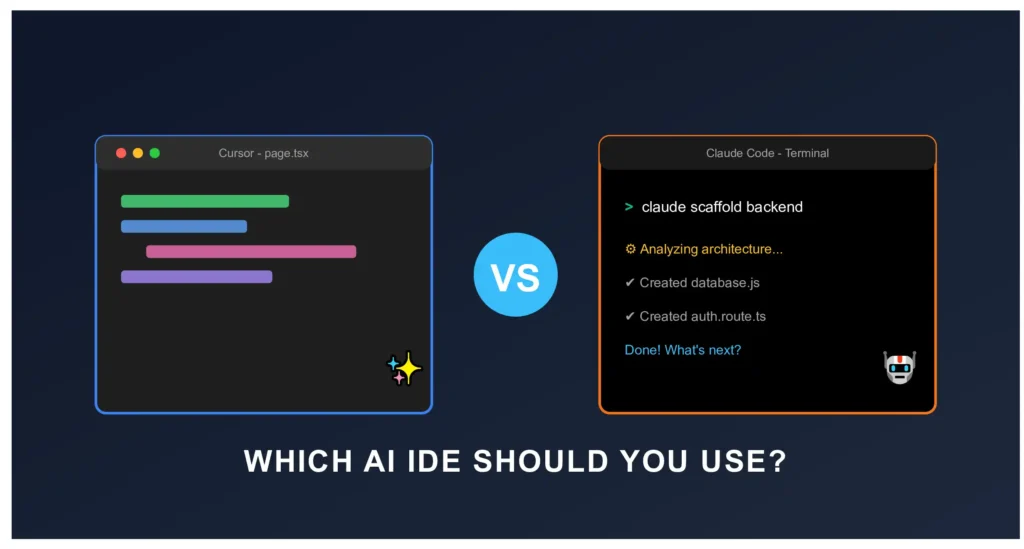 Cursor - page.tsx

VS

Claude Code - Terminal

> claude scaffold backend

⚙ Analyzing architecture...

✔ Created database.js

✔ Created auth.route.ts

Done! What's next?

WHICH AI IDE SHOULD YOU USE?